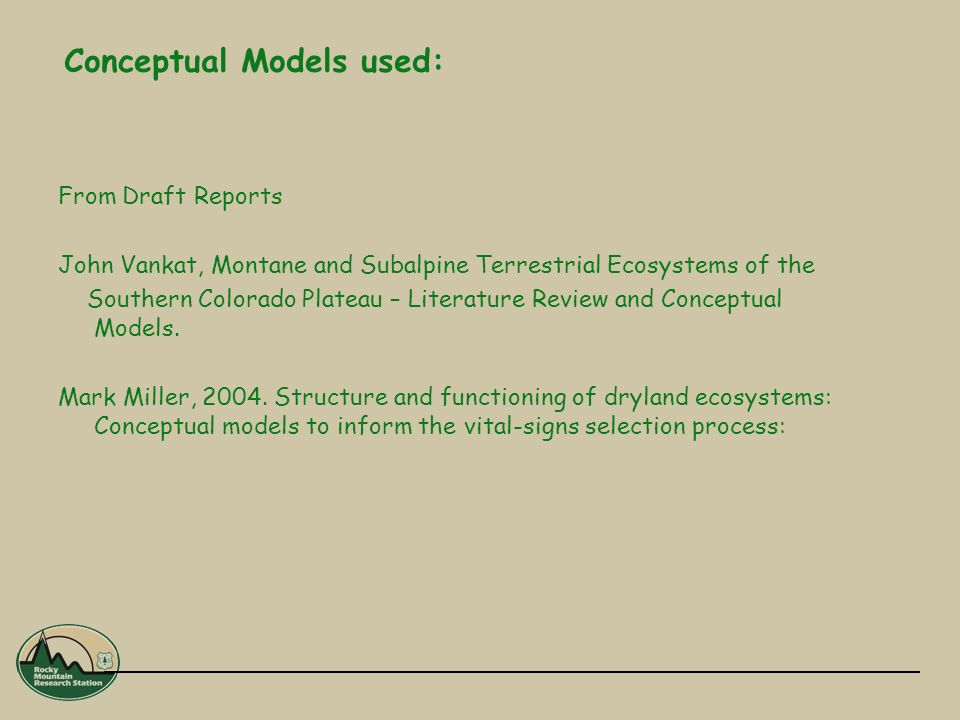 Conceptual Models used:

From Draft Reports

John Vankat, Montane and Subalpine Terrestrial Ecosystems of the Southern Colorado Plateau – Literature Review and Conceptual Models.

Mark Miller, 2004. Structure and functioning of dryland ecosystems: Conceptual models to inform the vital-signs selection process:

Rocky Mountain Research Station